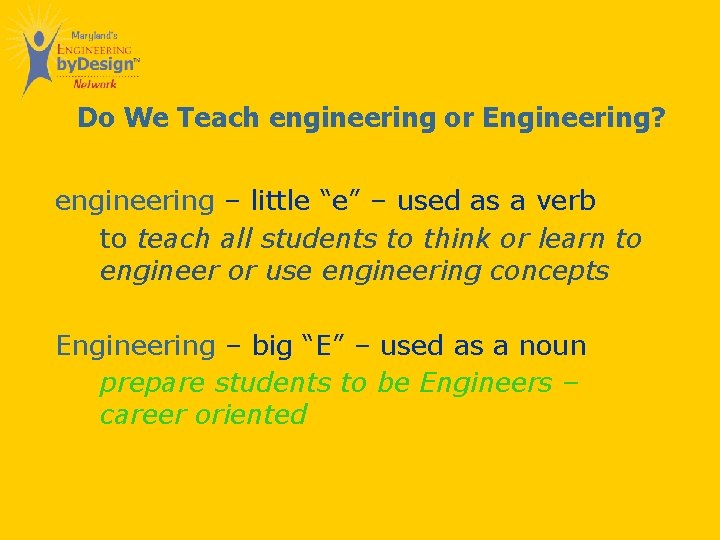 Maryland's
ENGINEERING
byDesign™
Network

Do We Teach engineering or Engineering?

engineering – little "e" – used as a verb

to teach all students to think or learn to engineer or use engineering concepts

Engineering – big "E" – used as a noun

prepare students to be Engineers – career oriented